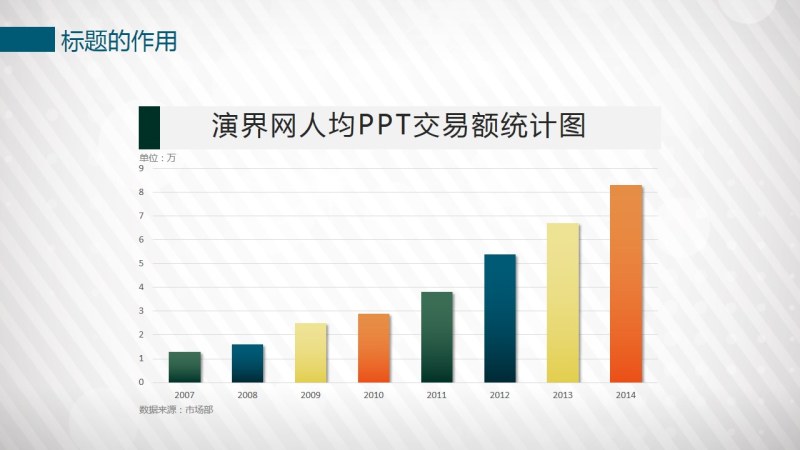 标题的作用

演界网人均PPT交易额统计图

单位：万

9
8
7
6
5
4
3
2
1
0

2007 2008 2009 2010 2011 2012 2013 2014

数据来源：市场部